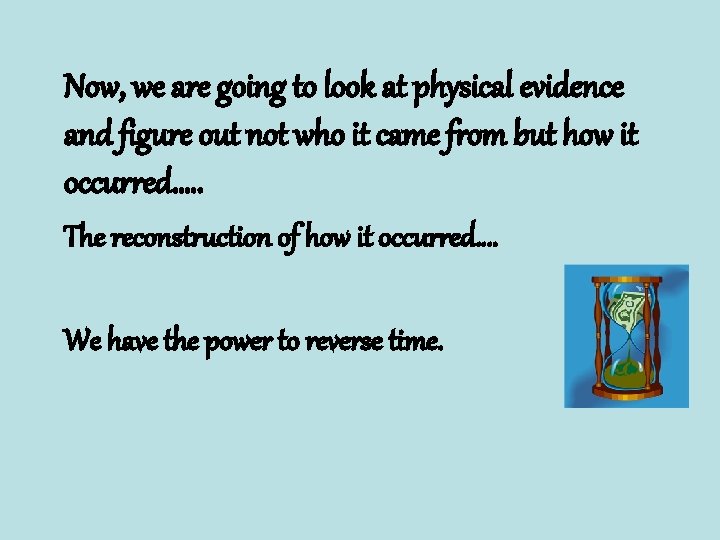 Now, we are going to look at physical evidence and figure out not who it came from but how it occurred.....

The reconstruction of how it occurred....

We have the power to reverse time.